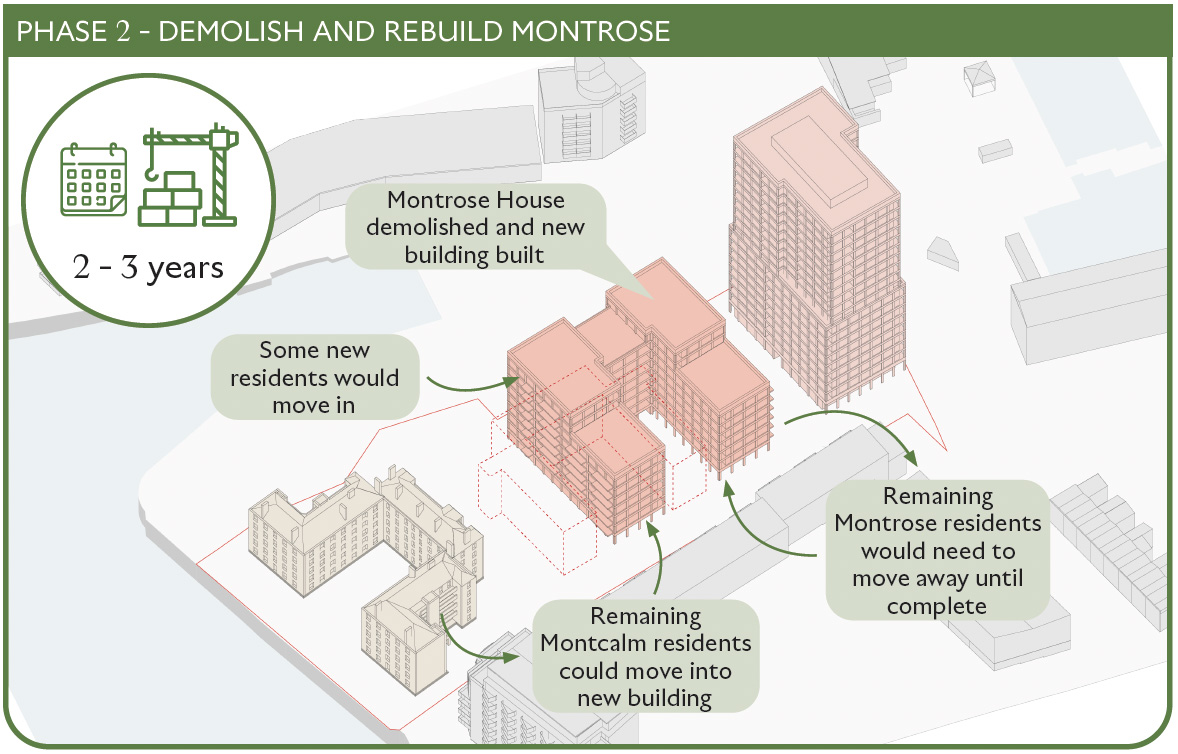 PHASE 2 - DEMOLISH AND REBUILD MONTROSE

2 - 3 years

Montrose House demolished and new building built

Some new residents would move in

Remaining Montrose residents would need to move away until complete

Remaining Montcalm residents could move into new building